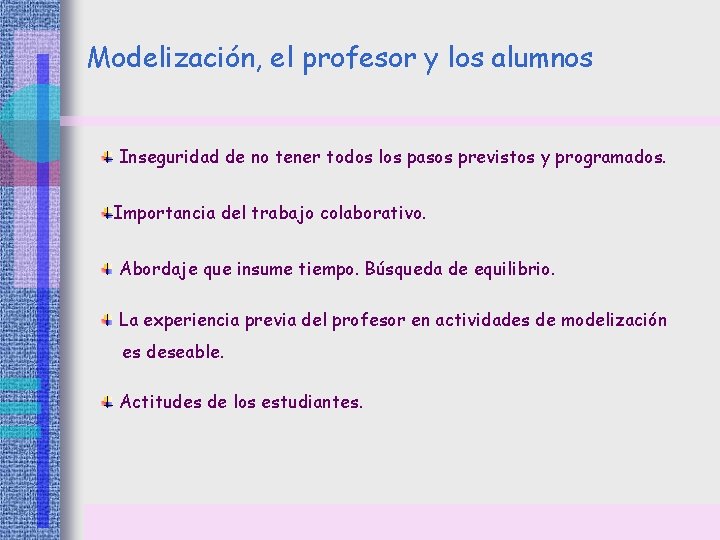 Modelización, el profesor y los alumnos

Inseguridad de no tener todos los pasos previstos y programados.

Importancia del trabajo colaborativo.

Abordaje que insume tiempo. Búsqueda de equilibrio.

La experiencia previa del profesor en actividades de modelización es deseable.

Actitudes de los estudiantes.